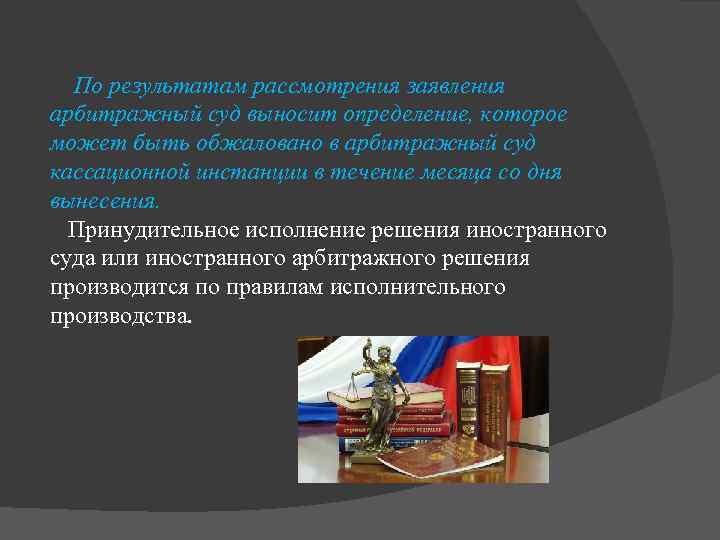 По результатам рассмотрения заявления арбитражный суд выносит определение, которое может быть обжаловано в арбитражный суд кассационной инстанции в течение месяца со дня вынесения.

Принудительное исполнение решения иностранного суда или иностранного арбитражного решения производится по правилам исполнительного производства.